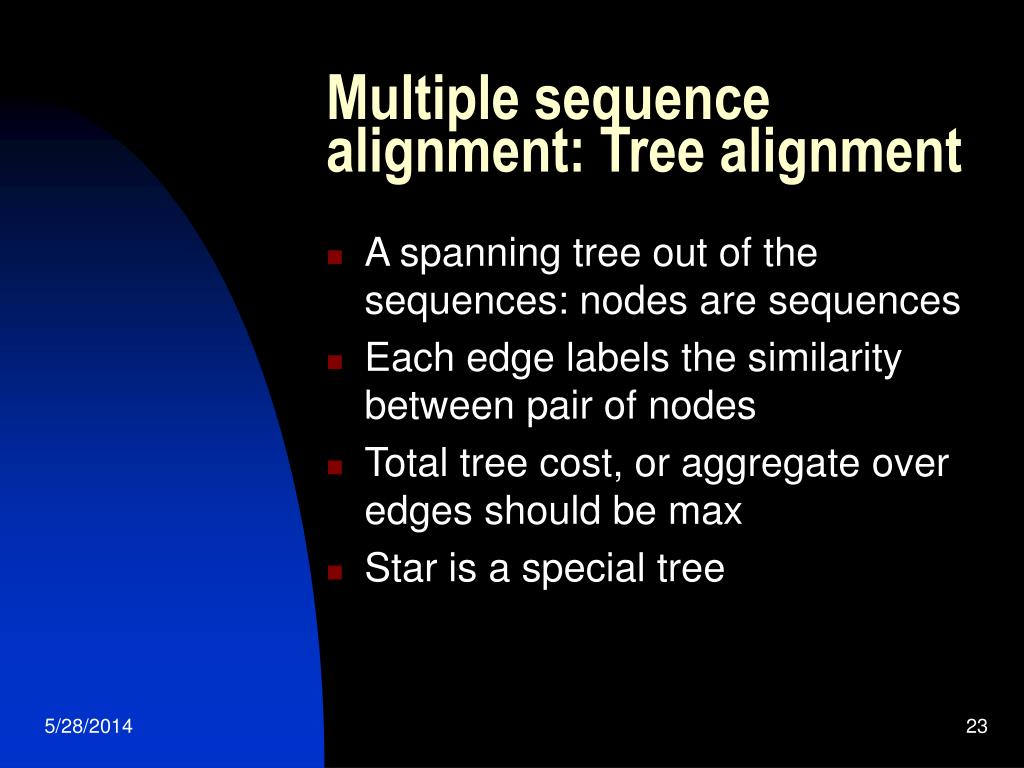 Multiple sequence alignment: Tree alignment

- A spanning tree out of the sequences: nodes are sequences
- Each edge labels the similarity between pair of nodes
- Total tree cost, or aggregate over edges should be max
- Star is a special tree

5/28/2014

23